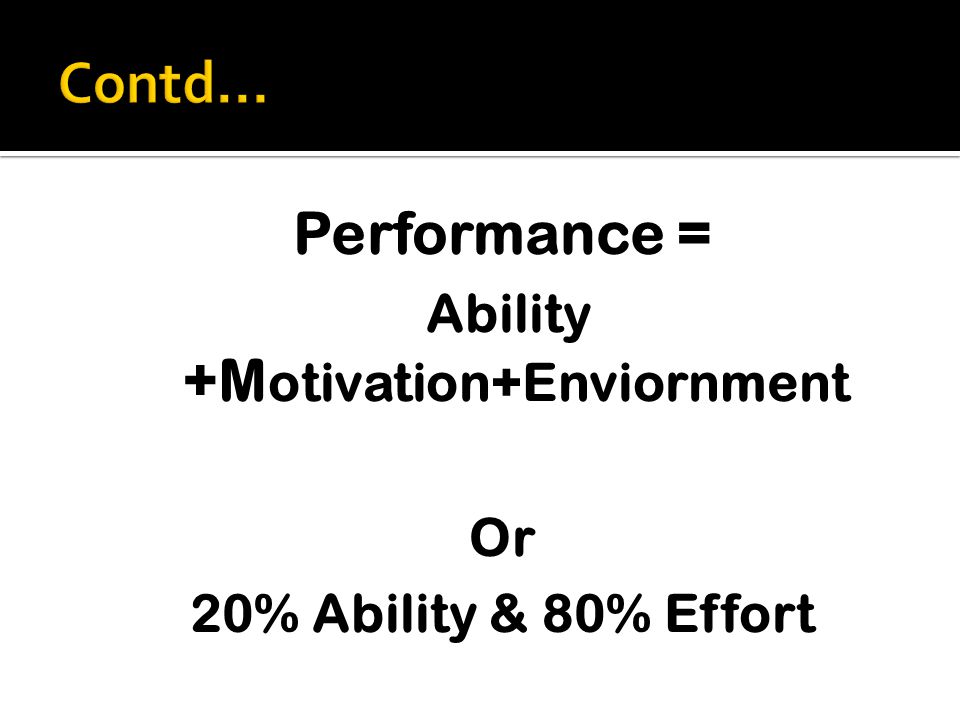 Contd…

Performance =
Ability
+Motivation+Enviornment

Or
20% Ability & 80% Effort